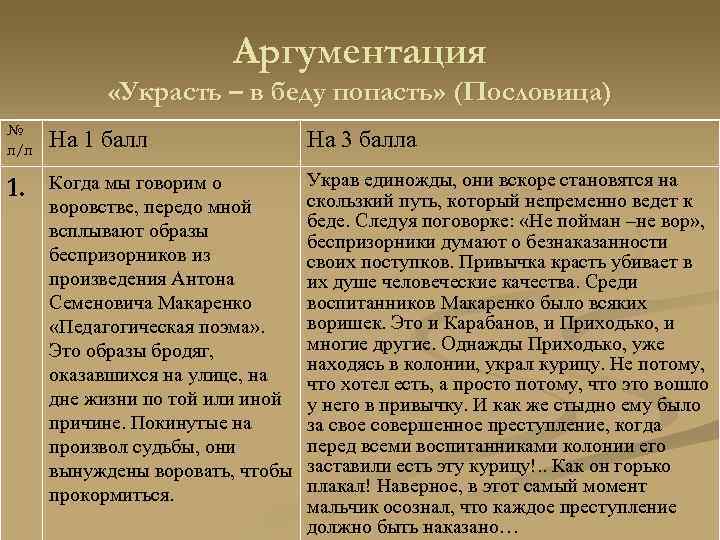 Аргументация
«Украсть – в беду попасть» (Пословица)

| № п/п | На 1 балл | На 3 балла |
|---|---|---|
| 1. | Когда мы говорим о воровстве, передо мной всплывают образы беспризорников из произведения Антона Семеновича Макаренко «Педагогическая поэма». Это образы бродяг, оказавшихся на улице, на дне жизни по той или иной причине. Покинутые на произвол судьбы, они вынуждены воровать, чтобы прокормиться. | Украв единожды, они вскоре становятся на скользкий путь, который непременно ведет к беде. Следуя поговорке: «Не пойман –не вор», беспризорники думают о безнаказанности своих поступков. Привычка красть убивает в их душе человеческие качества. Среди воспитанников Макаренко было всяких воришек. Это и Карабанов, и Приходько, и многие другие. Однажды Приходько, уже находясь в колонии, украл курицу. Не потому, что хотел есть, а просто потому, что это вошло у него в привычку. И как же стыдно ему было за свое совершенное преступление, когда перед всеми воспитанниками колонии его заставили есть эту курицу!.. Как он горько плакал! Наверное, в этот самый момент мальчик осознал, что каждое преступление должно быть наказано… |